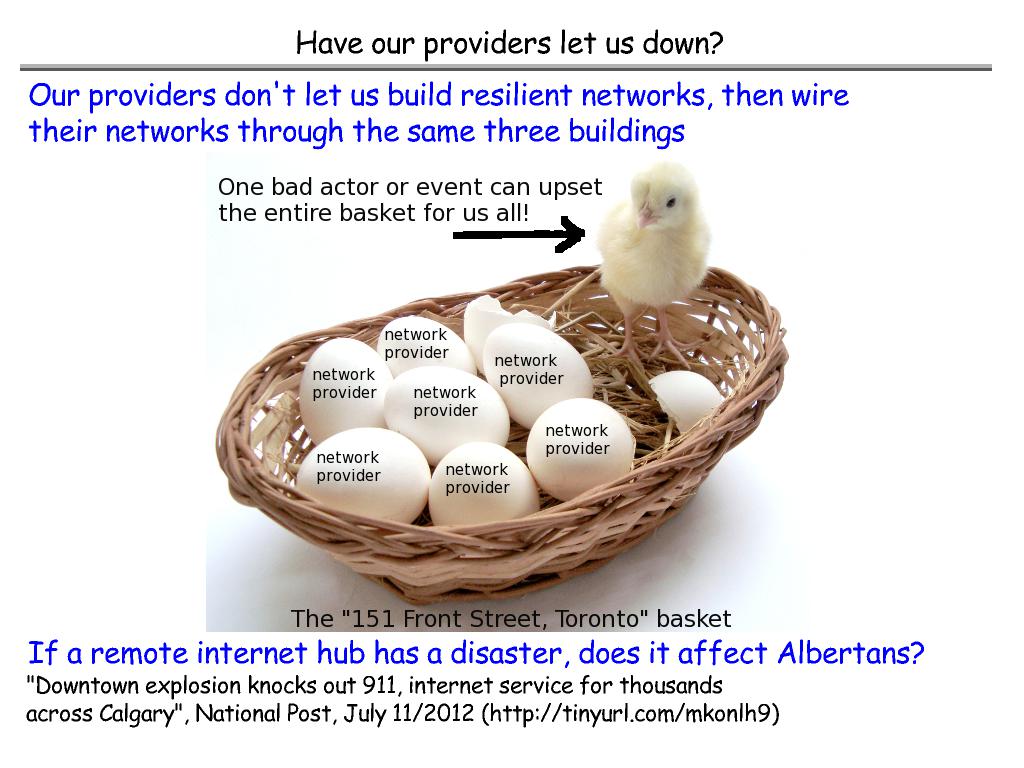 Have our providers let us down?

Our providers don't let us build resilient networks, then wire their networks through the same three buildings

One bad actor or event can upset the entire basket for us all!

network provider

network provider

network provider

network provider

network provider

network provider

network provider

The "151 Front Street, Toronto" basket

If a remote internet hub has a disaster, does it affect Albertans?

"Downtown explosion knocks out 911, internet service for thousands across Calgary", National Post, July 11/2012 (http://tinyurl.com/mkonlh9)